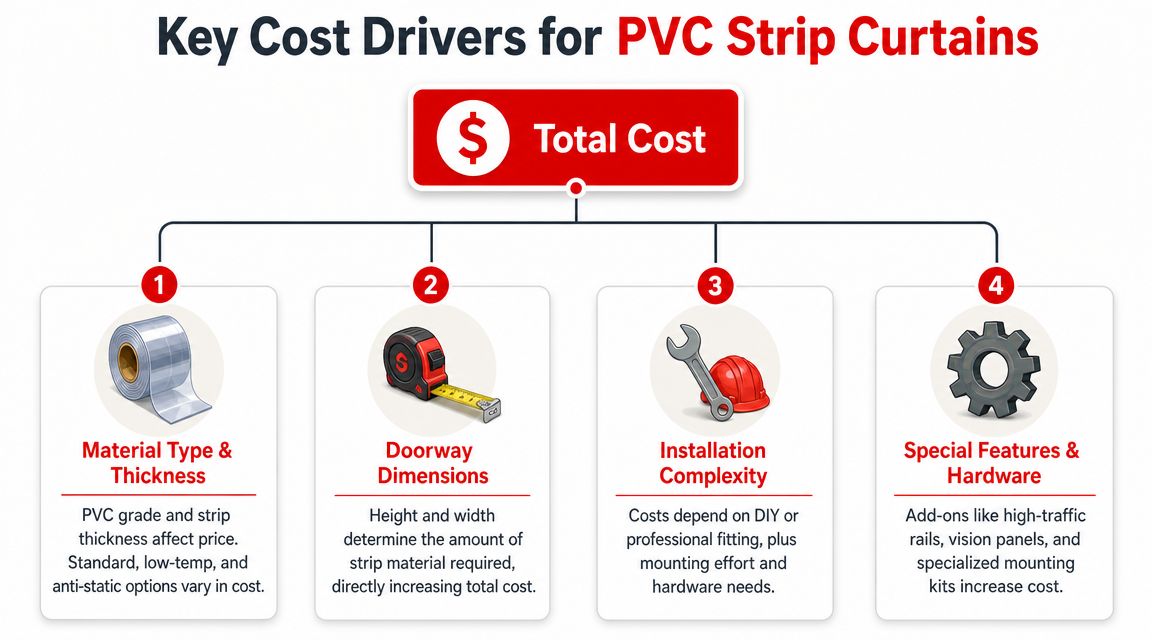 Key Cost Drivers for PVC Strip Curtains

$ Total Cost

1
Material Type & Thickness
PVC grade and strip thickness affect price. Standard, low-temp, and anti-static options vary in cost.

2
Doorway Dimensions
Height and width determine the amount of strip material required, directly increasing total cost.

3
Installation Complexity
Costs depend on DIY or professional fitting, plus mounting effort and hardware needs.

4
Special Features & Hardware
Add-ons like high-traffic rails, vision panels, and specialized mounting kits increase cost.